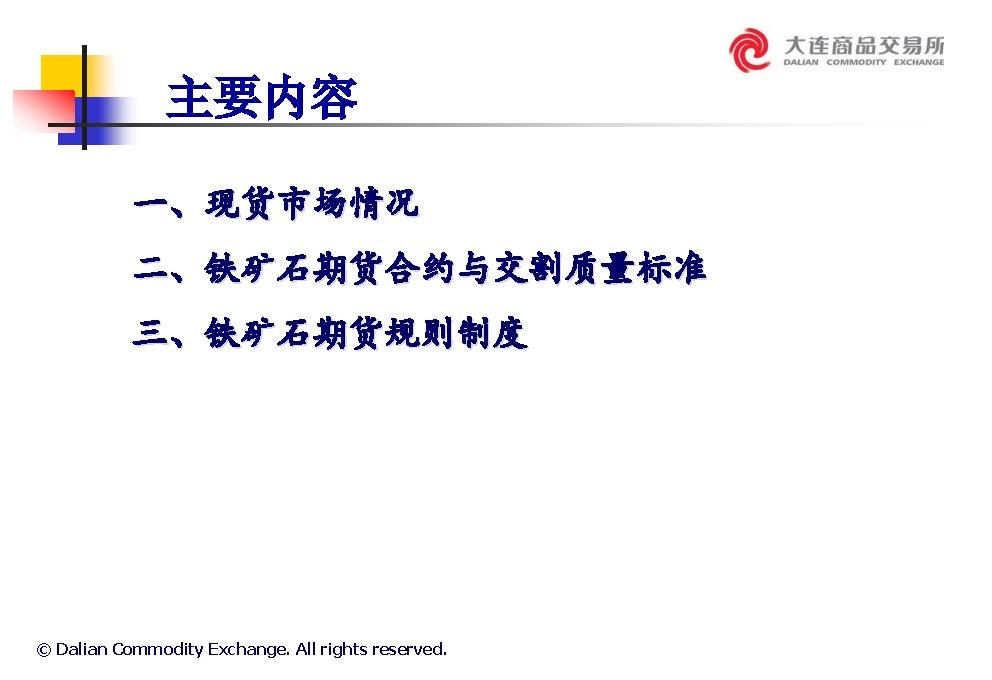 大连商品交易所
DALIAN COMMODITY EXCHANGE

主要内容

一、现货市场情况

二、铁矿石期货合约与交割质量标准

三、铁矿石期货规则制度

© Dalian Commodity Exchange. All rights reserved.